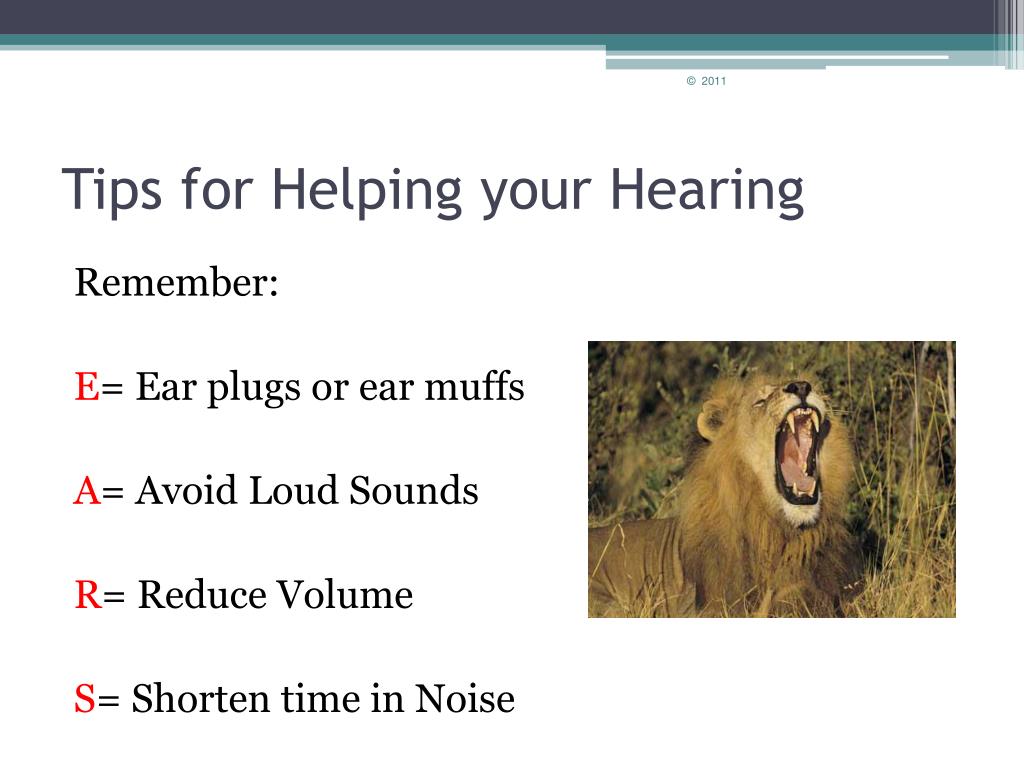 © 2011

Tips for Helping your Hearing

Remember:

E= Ear plugs or ear muffs

A= Avoid Loud Sounds

R= Reduce Volume

S= Shorten time in Noise